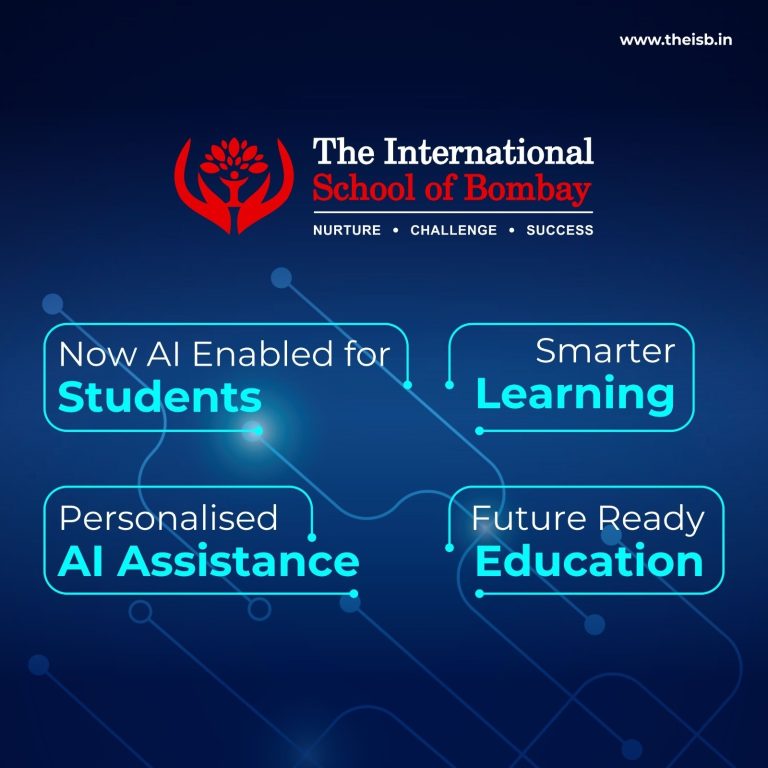 www.theisb.in

The International
School of Bombay
NURTURE • CHALLENGE • SUCCESS

Now AI Enabled for
Students

Smarter
Learning

Personalised
AI Assistance

Future Ready
Education